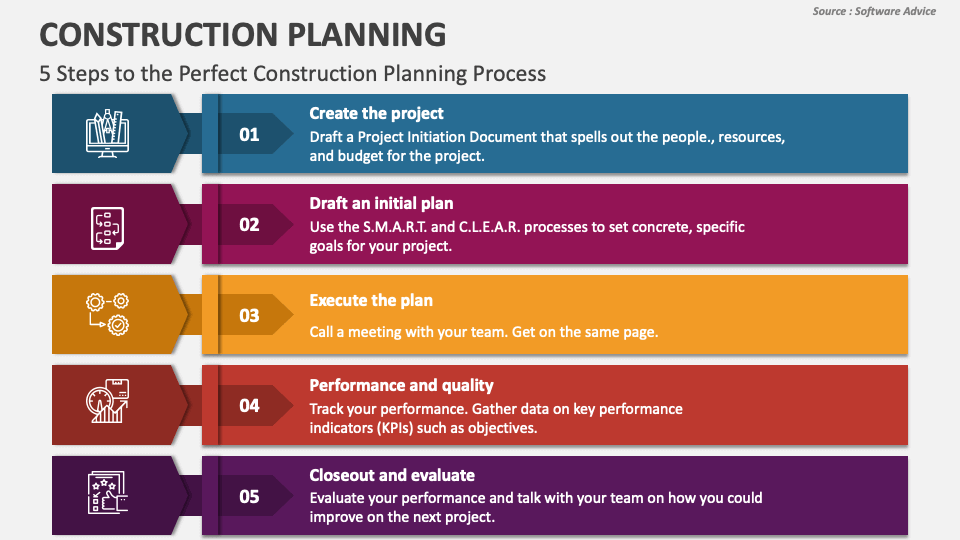 Source : Software Advice

CONSTRUCTION PLANNING

5 Steps to the Perfect Construction Planning Process

01

Create the project

Draft a Project Initiation Document that spells out the people., resources, and budget for the project.

02

Draft an initial plan

Use the S.M.A.R.T. and C.L.E.A.R. processes to set concrete, specific goals for your project.

03

Execute the plan

Call a meeting with your team. Get on the same page.

04

Performance and quality

Track your performance. Gather data on key performance indicators (KPIs) such as objectives.

05

Closeout and evaluate

Evaluate your performance and talk with your team on how you could improve on the next project.